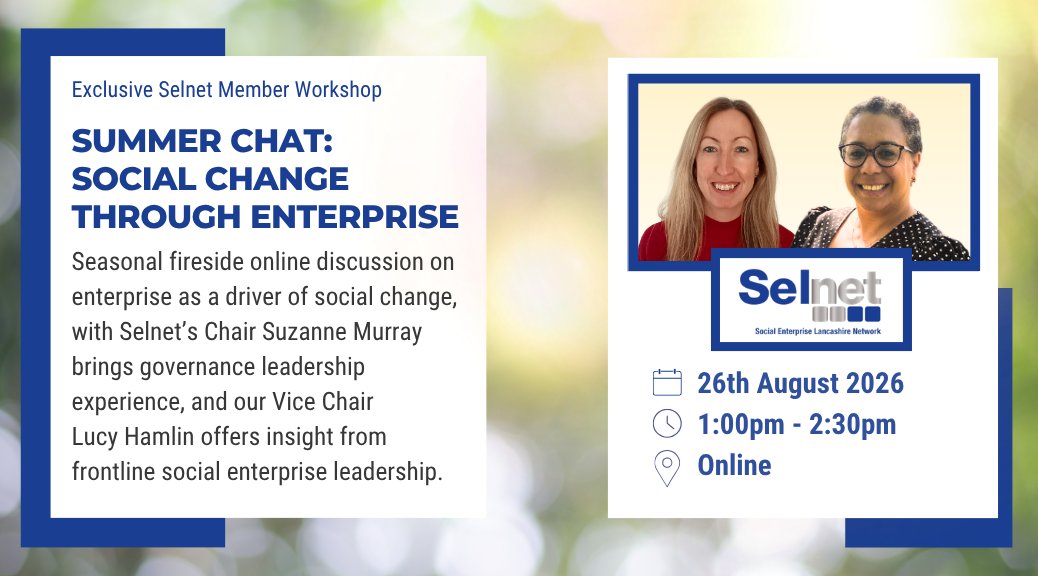 Exclusive Selnet Member Workshop

SUMMER CHAT: SOCIAL CHANGE THROUGH ENTERPRISE

Seasonal fireside online discussion on enterprise as a driver of social change, with Selnet's Chair Suzanne Murray brings governance leadership experience, and our Vice Chair Lucy Hamlin offers insight from frontline social enterprise leadership.

Selnet
Social Enterprise Lancashire Network

26th August 2026
1:00pm - 2:30pm
Online